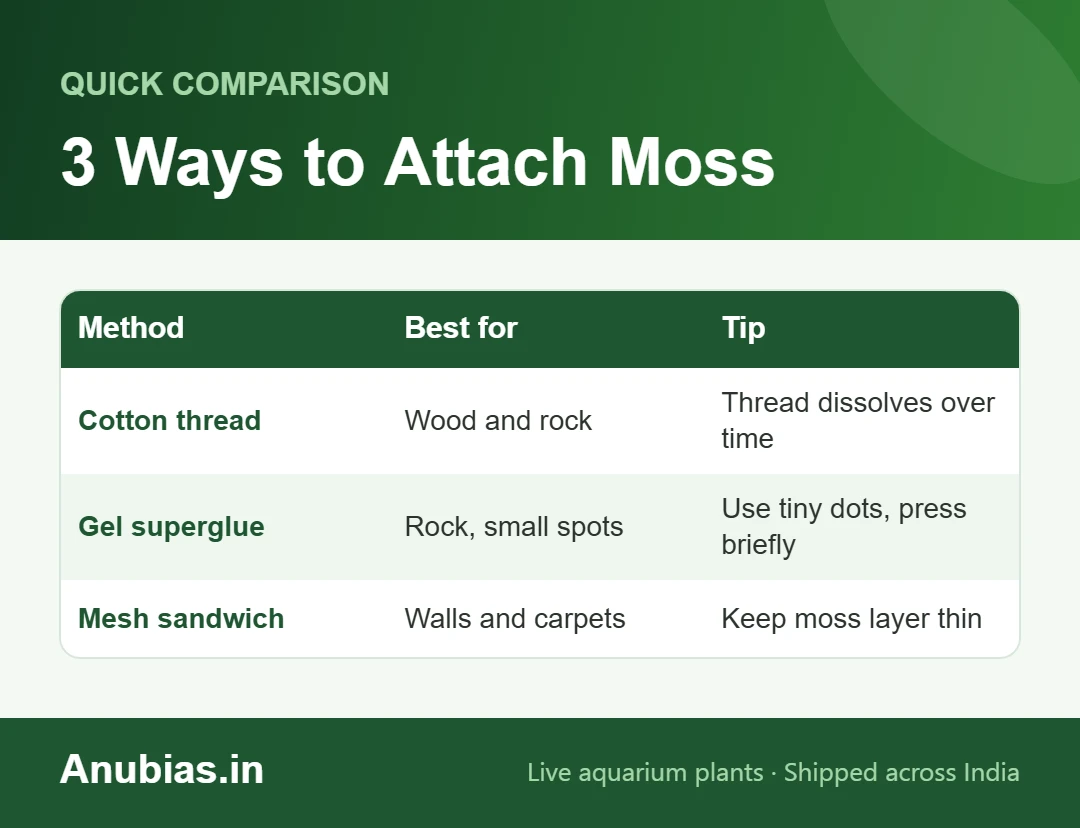 QUICK COMPARISON

3 Ways to Attach Moss

| Method | Best for | Tip |
|---|---|---|
| Cotton thread | Wood and rock | Thread dissolves over time |
| Gel superglue | Rock, small spots | Use tiny dots, press briefly |
| Mesh sandwich | Walls and carpets | Keep moss layer thin |

Anubias.in

Live aquarium plants · Shipped across India